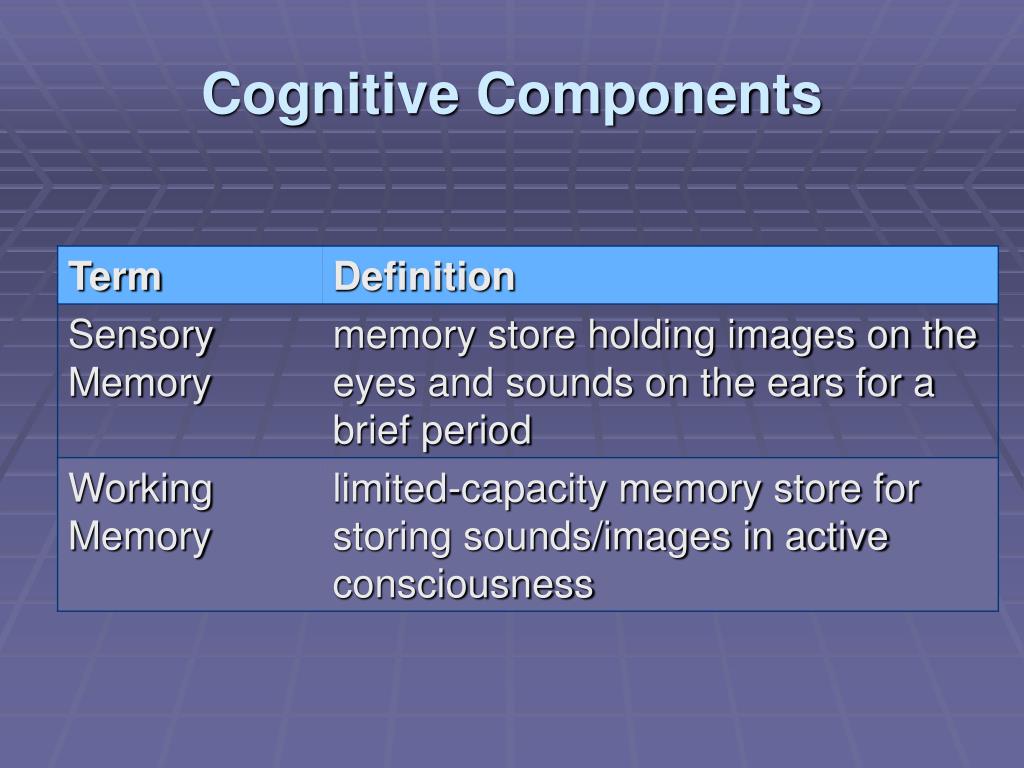 Cognitive Components

| Term | Definition |
|---|---|
| Sensory Memory | memory store holding images on the eyes and sounds on the ears for a brief period |
| Working Memory | limited-capacity memory store for storing sounds/images in active consciousness |